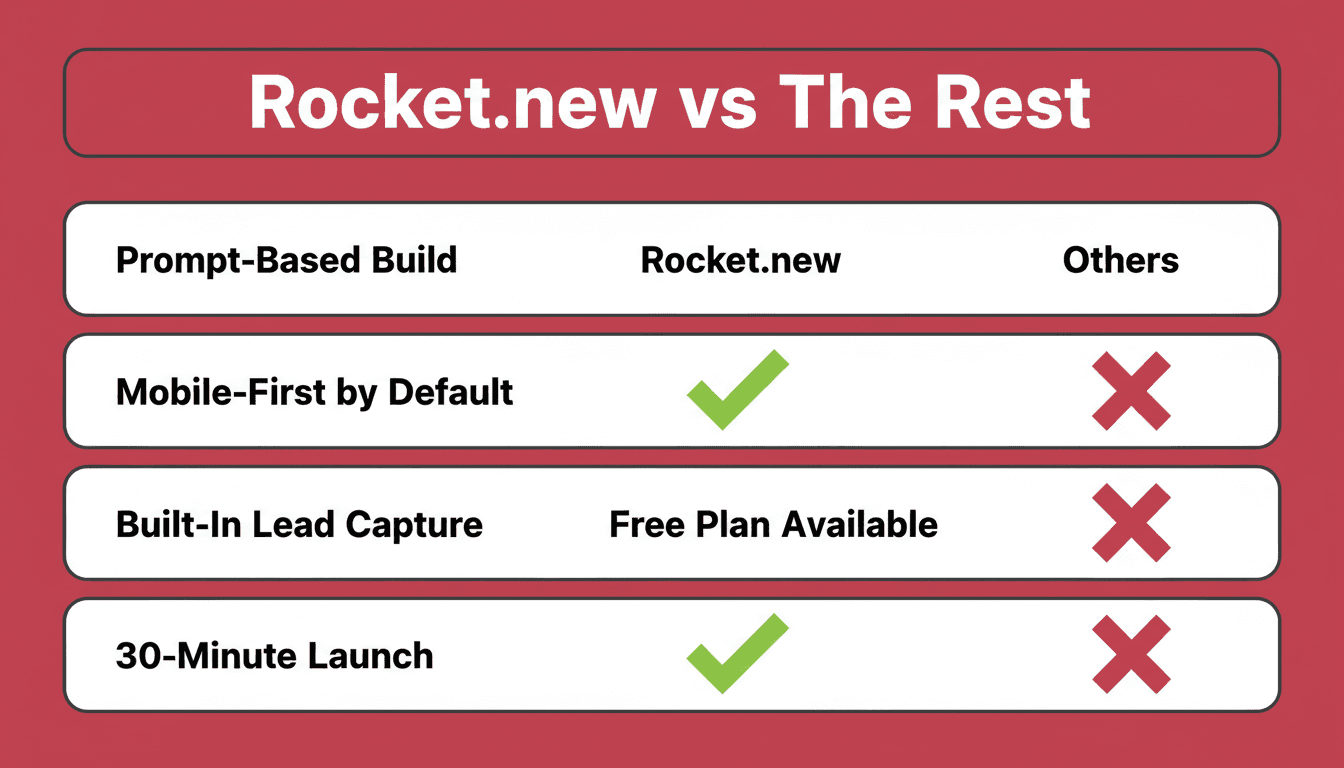 Rocket.new vs The Rest

| Prompt-Based Build | Rocket.new | Others |
|---|---|---|
| Mobile-First by Default | ✓ | ✗ |
| Built-In Lead Capture | Free Plan Available | ✗ |
| 30-Minute Launch | ✓ | ✗ |